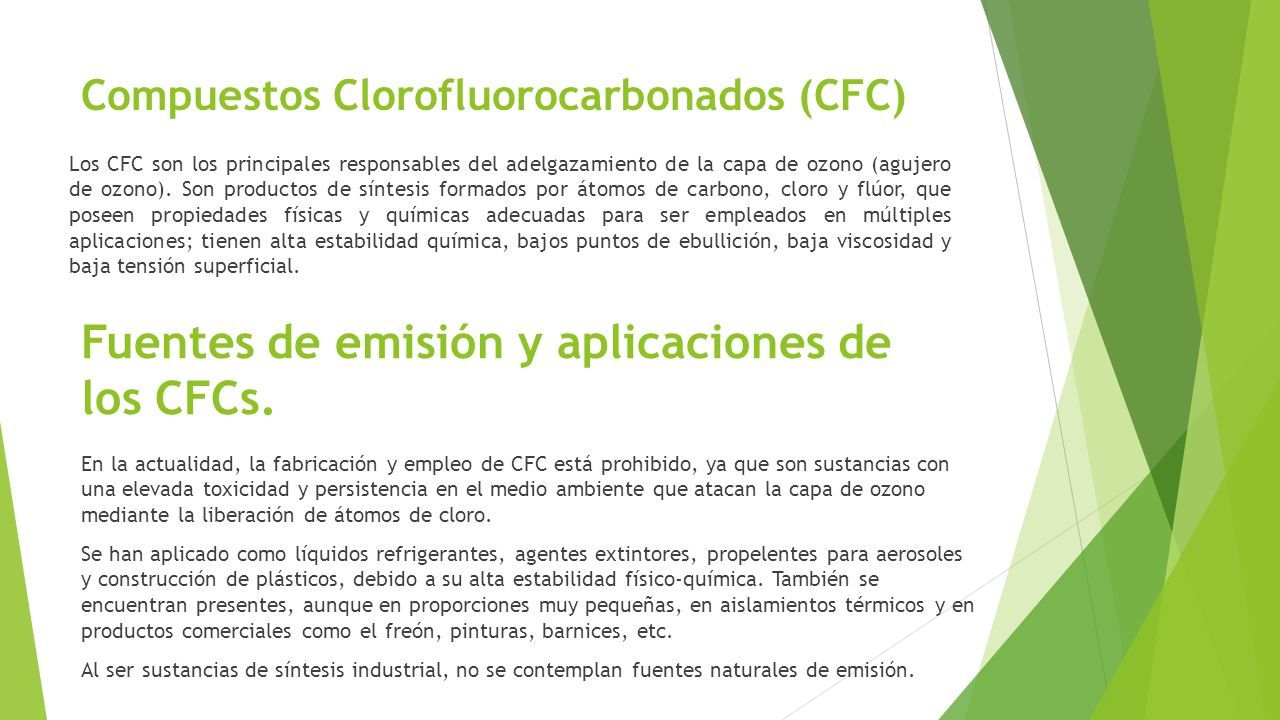 Compuestos Clorofluorocarbonados (CFC)

Los CFC son los principales responsables del adelgazamiento de la capa de ozono (agujero de ozono). Son productos de síntesis formados por átomos de carbono, cloro y flúor, que poseen propiedades físicas y químicas adecuadas para ser empleados en múltiples aplicaciones; tienen alta estabilidad química, bajos puntos de ebullición, baja viscosidad y baja tensión superficial.

Fuentes de emisión y aplicaciones de los CFCs.

En la actualidad, la fabricación y empleo de CFC está prohibido, ya que son sustancias con una elevada toxicidad y persistencia en el medio ambiente que atacan la capa de ozono mediante la liberación de átomos de cloro.

Se han aplicado como líquidos refrigerantes, agentes extintores, propelentes para aerosoles y construcción de plásticos, debido a su alta estabilidad físico-química. También se encuentran presentes, aunque en proporciones muy pequeñas, en aislamientos térmicos y en productos comerciales como el freón, pinturas, barnices, etc.

Al ser sustancias de síntesis industrial, no se contemplan fuentes naturales de emisión.